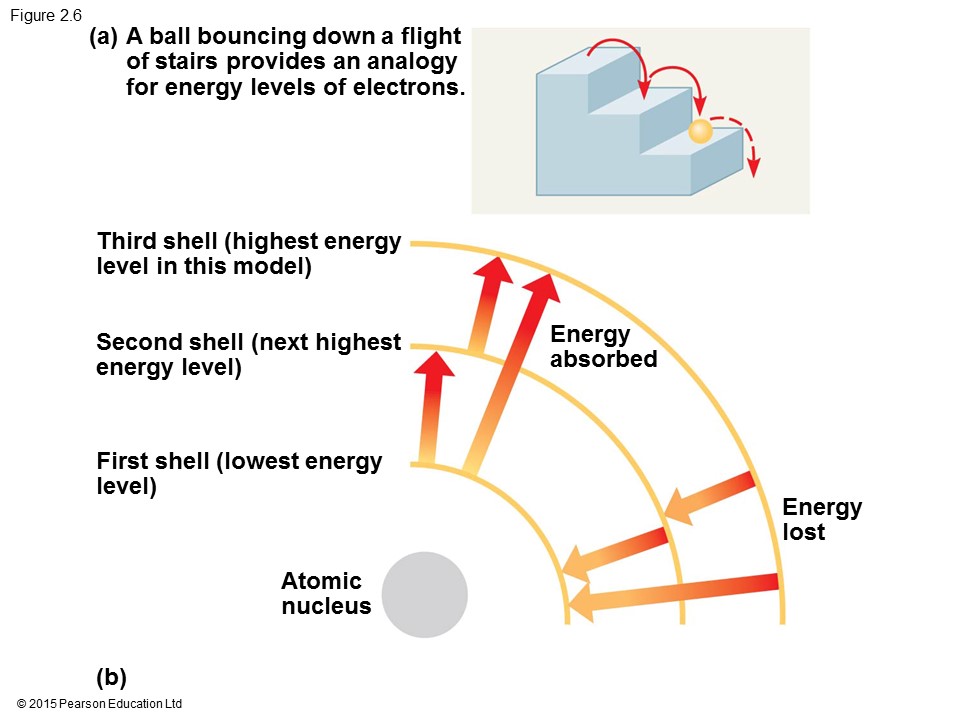 Figure 2.6

(a) A ball bouncing down a flight of stairs provides an analogy for energy levels of electrons.

Third shell (highest energy level in this model)

Second shell (next highest energy level)

First shell (lowest energy level)

Energy absorbed

Energy lost

Atomic nucleus

(b)

© 2015 Pearson Education Ltd